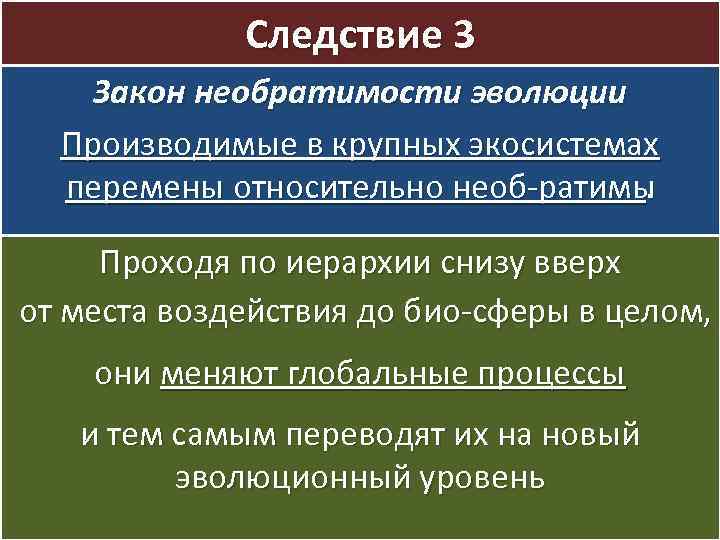 Следствие 3

Закон необратимости эволюции

Производимые в крупных экосистемах перемены относительно необ-ратимы

Проходя по иерархии снизу вверх от места воздействия до био-сферы в целом,

они меняют глобальные процессы

и тем самым переводят их на новый эволюционный уровень